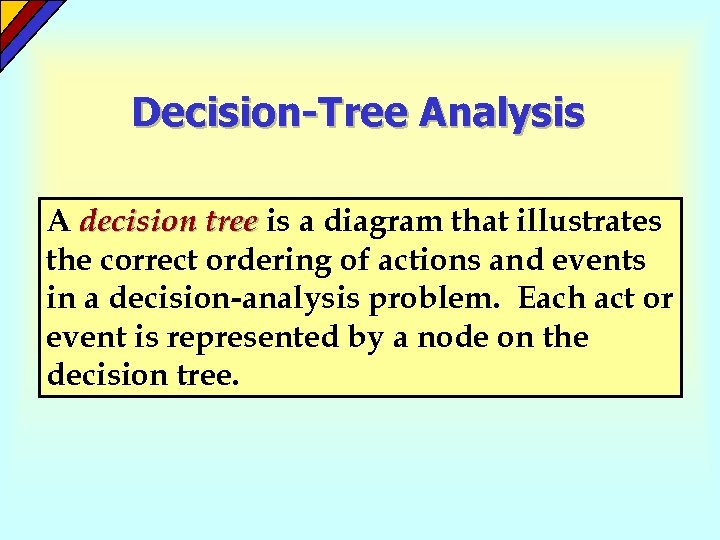 Decision-Tree Analysis

A decision tree is a diagram that illustrates the correct ordering of actions and events in a decision-analysis problem.  Each act or event is represented by a node on the decision tree.